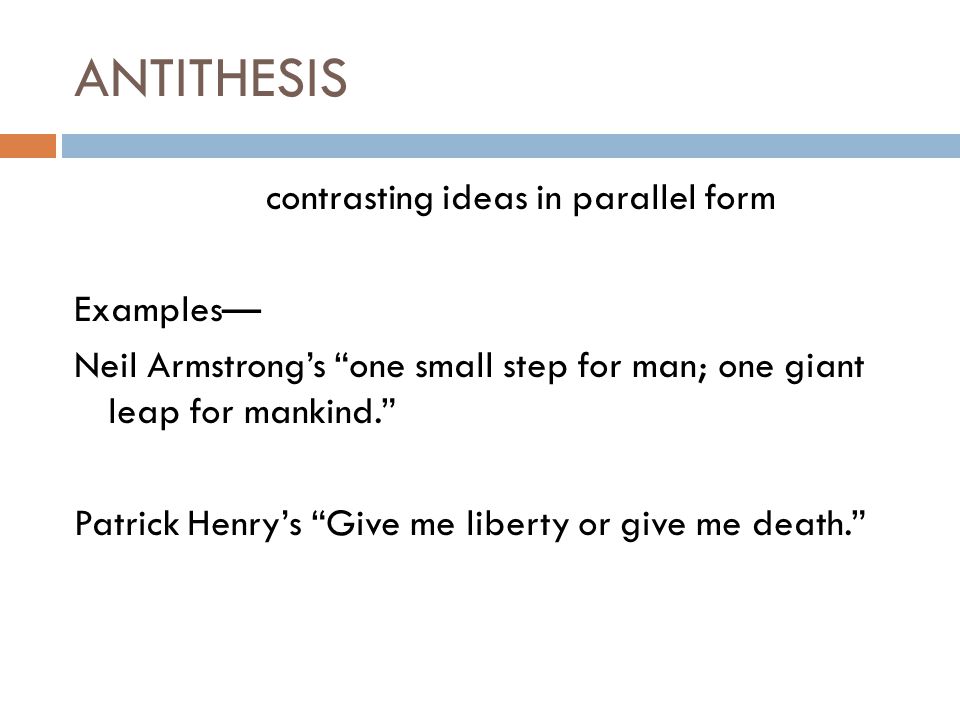 ANTITHESIS

contrasting ideas in parallel form

Examples—

Neil Armstrong’s “one small step for man; one giant leap for mankind.”

Patrick Henry’s “Give me liberty or give me death.”